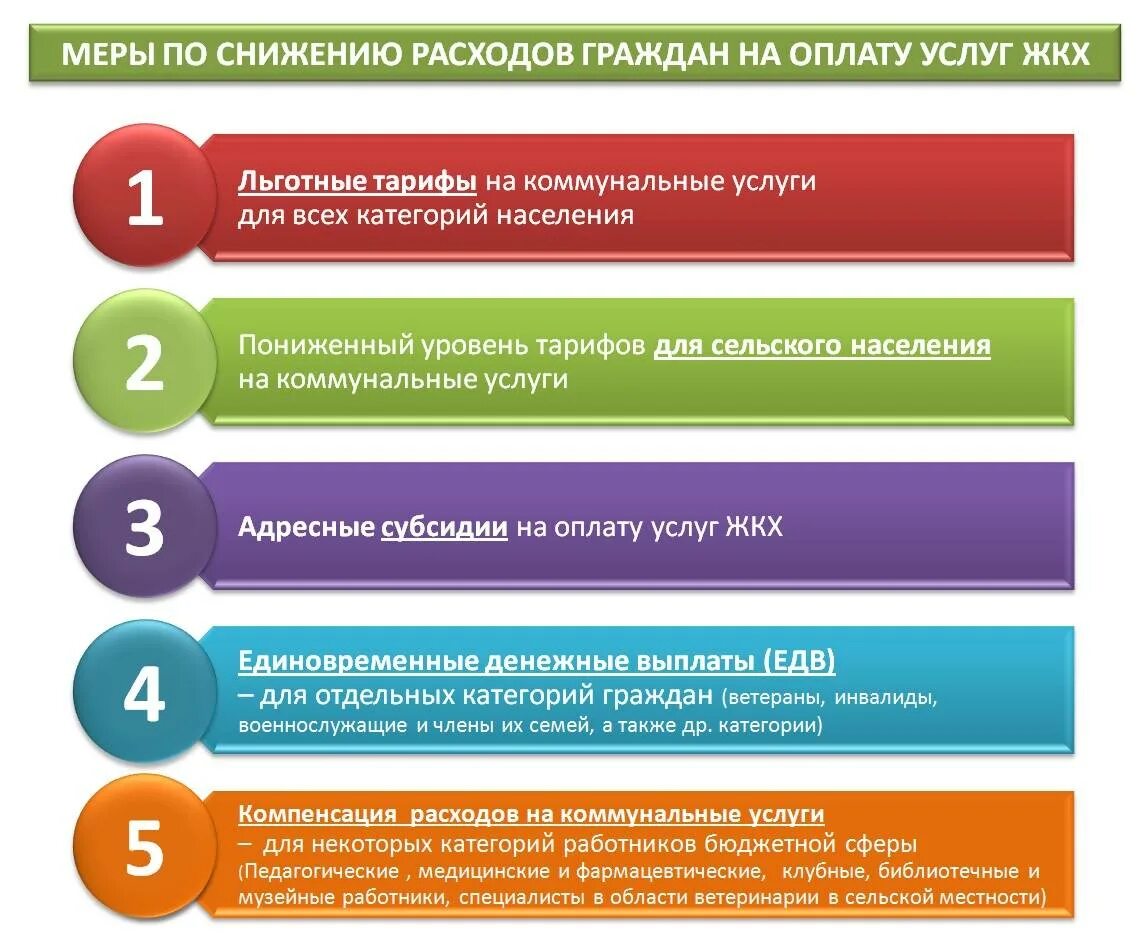 МЕРЫ ПО СНИЖЕНИЮ РАСХОДОВ ГРАЖДАН НА ОПЛАТУ УСЛУГ ЖКХ

1

Льготные тарифы на коммунальные услуги для всех категорий населения

2

Пониженный уровень тарифов для сельского населения на коммунальные услуги

3

Адресные субсидии на оплату услуг ЖКХ

4

Единовременные денежные выплаты (ЕДВ) – для отдельных категорий граждан (ветераны, инвалиды, военнослужащие и члены их семей, а также др. категории)

5

Компенсация расходов на коммунальные услуги – для некоторых категорий работников бюджетной сферы (Педагогические , медицинские и фармацевтические, клубные, библиотечные и музейные работники, специалисты в области ветеринарии в сельской местности)